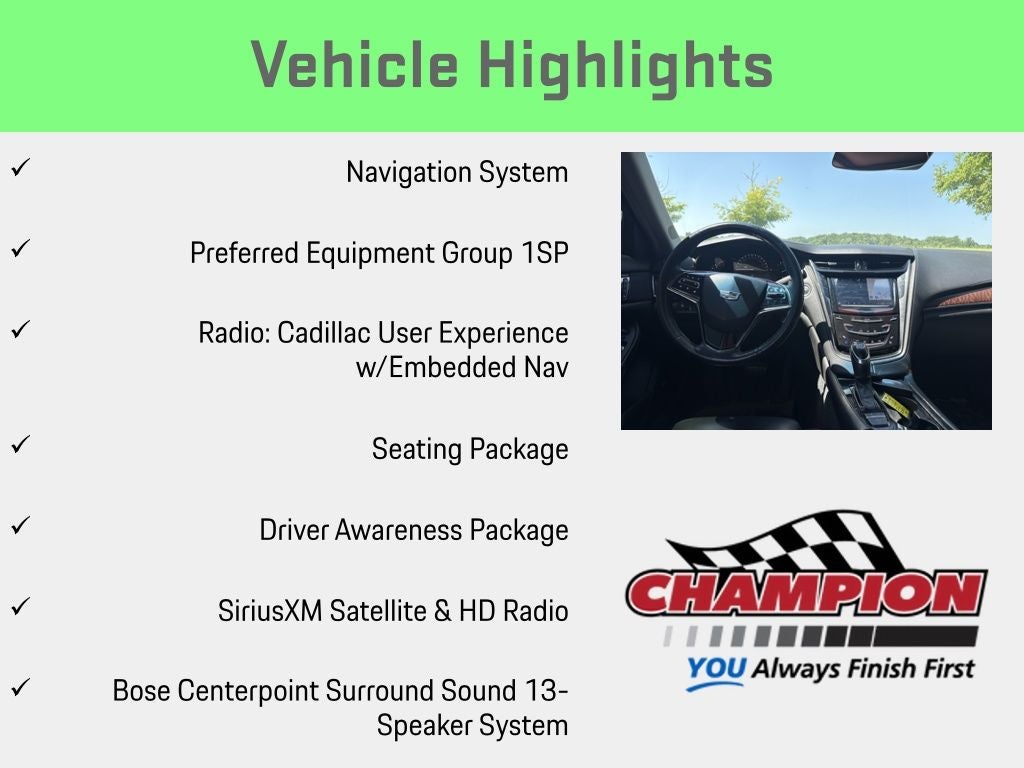 Vehicle Highlights

✓ Navigation System

✓ Preferred Equipment Group 1SP

✓ Radio: Cadillac User Experience w/Embedded Nav

✓ Seating Package

✓ Driver Awareness Package

✓ SiriusXM Satellite & HD Radio

✓ Bose Centerpoint Surround Sound 13-Speaker System

CHAMPION
YOU Always Finish First